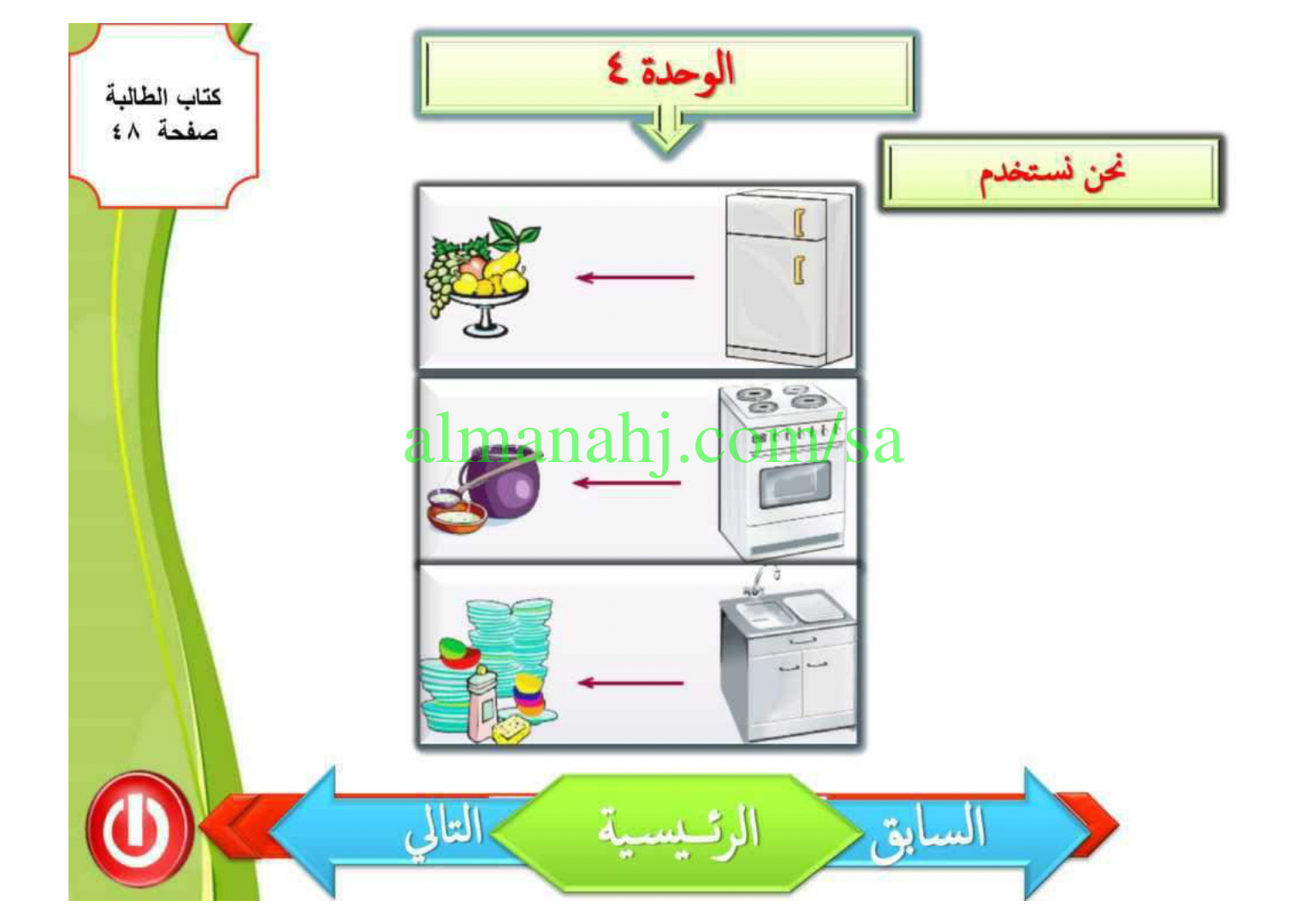 كتاب الطالبة
صفحة ٤٨

الوحدة ٤

نحن نستخدم

almanahj.com/sa

السابق
الرئيسية
التالي